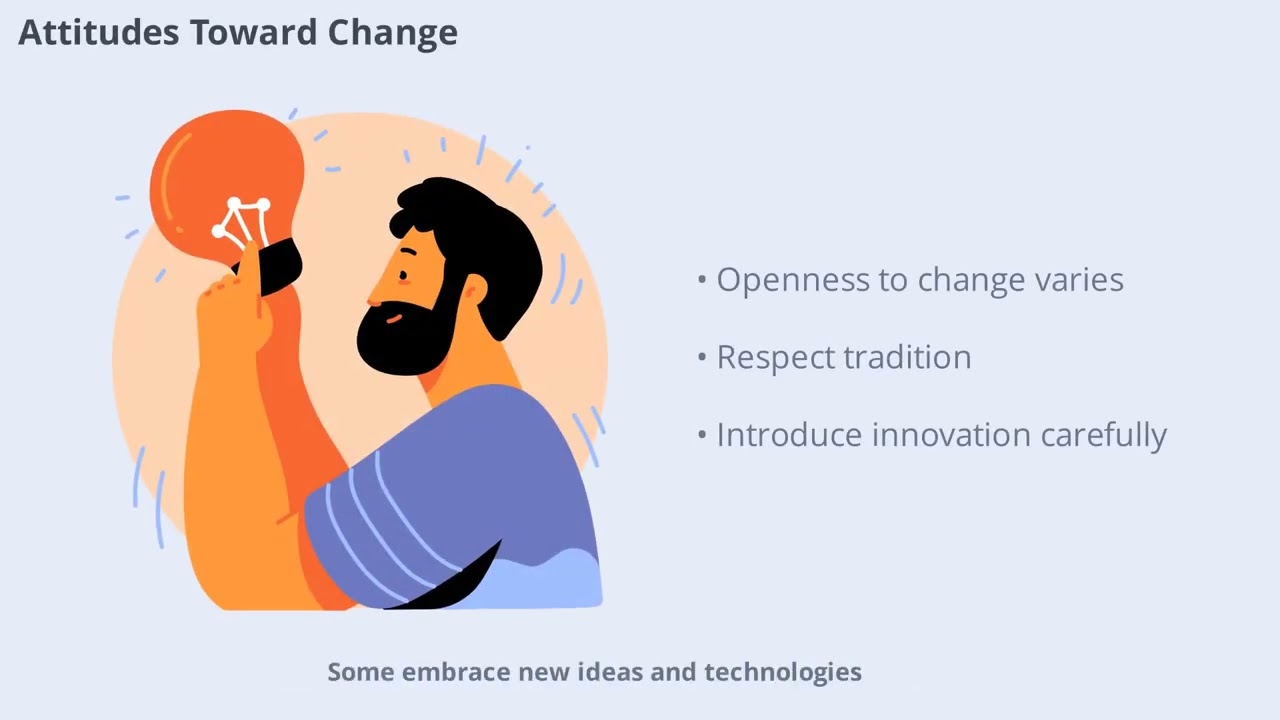 Attitudes Toward Change

• Openness to change varies

• Respect tradition

• Introduce innovation carefully

Some embrace new ideas and technologies